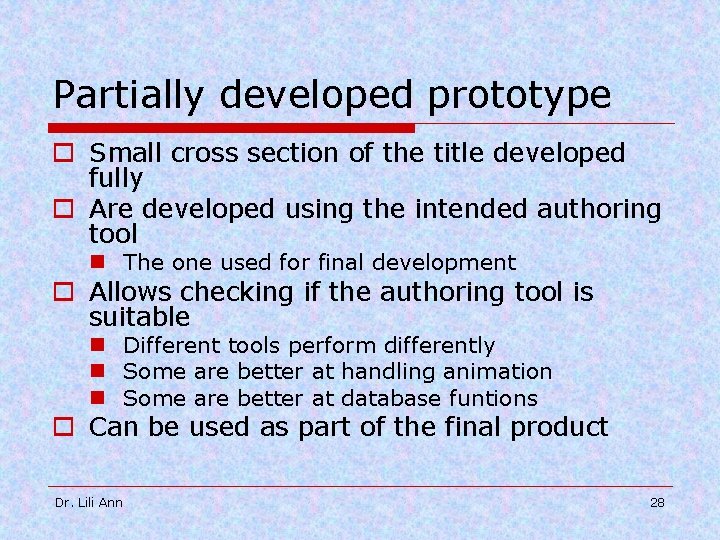 Partially developed prototype

Small cross section of the title developed fully

Are developed using the intended authoring tool

The one used for final development

Allows checking if the authoring tool is suitable

Different tools perform differently

Some are better at handling animation

Some are better at database funtions

Can be used as part of the final product

Dr. Lili Ann

28